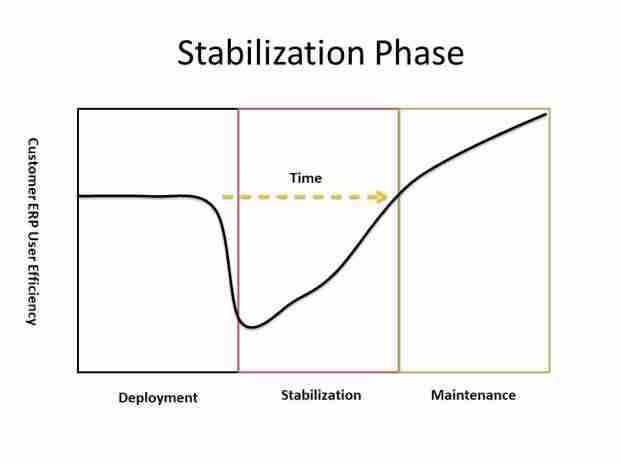 Stabilization Phase

Customer ERP User Efficiency

Time

Deployment

Stabilization

Maintenance